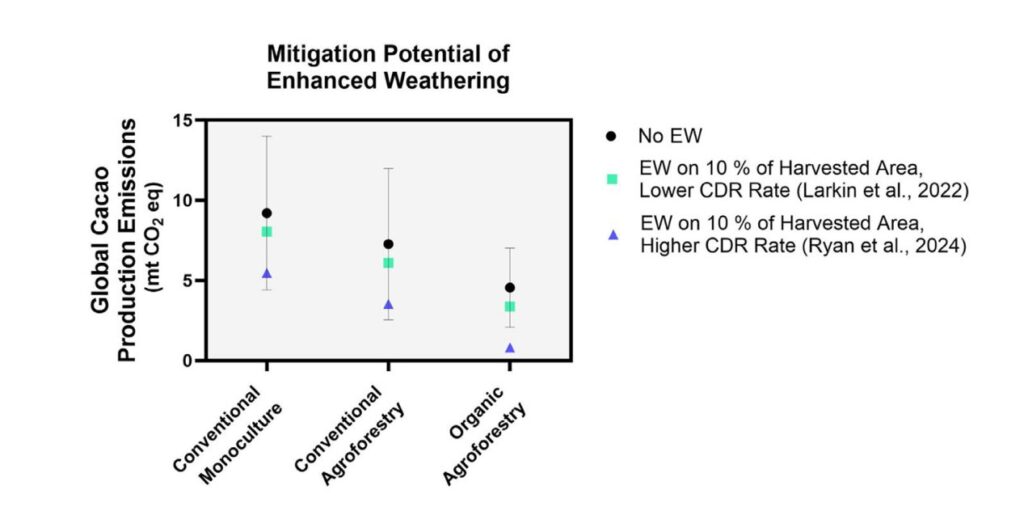 Mitigation Potential of Enhanced Weathering

Global Cacao Production Emissions (mt $CO_2$ eq)

15
10
5
0

Conventional Monoculture
Conventional Agroforestry
Organic Agroforestry

No EW
EW on 10 % of Harvested Area, Lower CDR Rate (Larkin et al., 2022)
EW on 10 % of Harvested Area, Higher CDR Rate (Ryan et al., 2024)